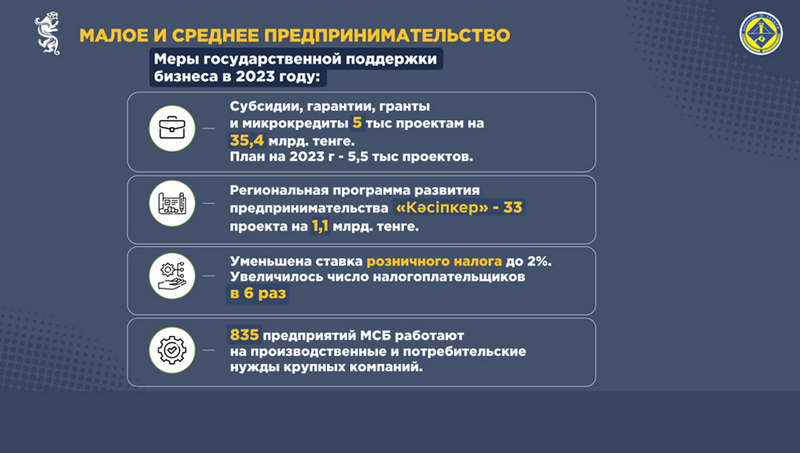 МАЛОЕ И СРЕДНЕЕ ПРЕДПРИНИМАТЕЛЬСТВО

Меры государственной поддержки бизнеса в 2023 году:

Субсидии, гарантии, гранты и микрокредиты 5 тыс проектам на 35,4 млрд. тенге. План на 2023 г - 5,5 тыс проектов.

Региональная программа развития предпринимательства «Кәсіпкер» - 33 проекта на 1,1 млрд. тенге.

Уменьшена ставка розничного налога до 2%. Увеличилось число налогоплательщиков в 6 раз

835 предприятий МСБ работают на производственные и потребительские нужды крупных компаний.